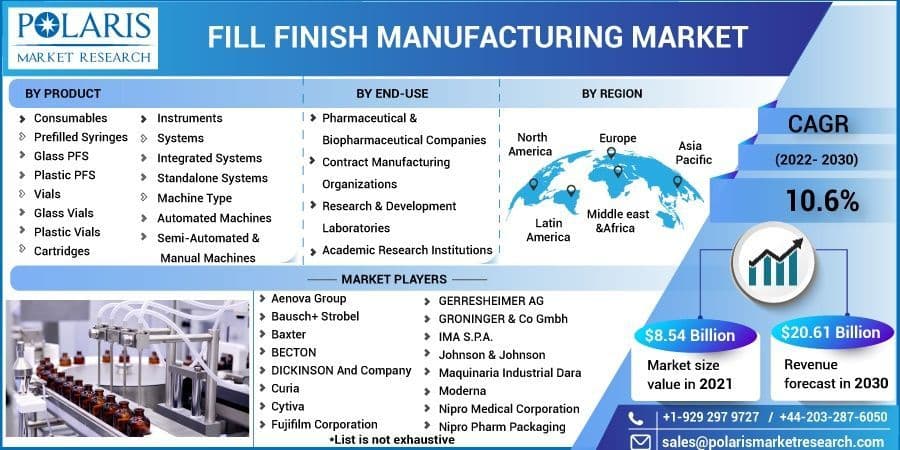 POLARIS
MARKET RESEARCH

FILL FINISH MANUFACTURING MARKET

BY PRODUCT

Consumables
Prefilled Syringes
Glass PFS
Plastic PFS
Vials
Glass Vials
Plastic Vials
Cartridges

Instruments
Systems
Integrated Systems
Standalone Systems
Machine Type
Automated Machines
Semi-Automated & Manual Machines

BY END-USE

Pharmaceutical & Biopharmaceutical Companies
Contract Manufacturing Organizations
Research & Development Laboratories
Academic Research Institutions

BY REGION

North America
Europe
Asia Pacific
Latin America
Middle east &Africa

CAGR
(2022- 2030)
10.6%

MARKET PLAYERS

Aenova Group
Bausch+ Strobel
Baxter
BECTON
DICKINSON And Company
Curia
Cytiva
Fujifilm Corporation

GERRESHEIMER AG
GRONINGER & Co Gmbh
IMA S.P.A.
Johnson & Johnson
Maquinaria Industrial Dara
Moderna
Nipro Medical Corporation
Nipro Pharm Packaging

*List is not exhaustive

$8.54 Billion
Market size value in 2021

$20.61 Billion
Revenue forecast in 2030

+1-929 297 9727 / +44-203-287-6050
sales@polarismarketresearch.com